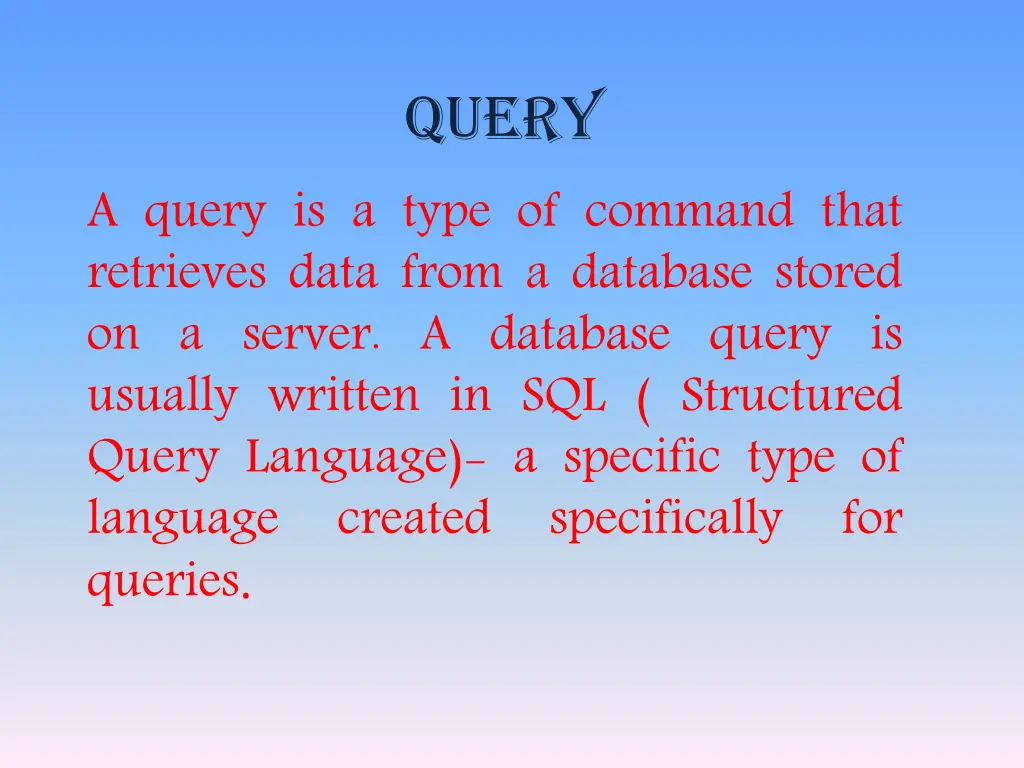 QUERY

A query is a type of command that retrieves data from a database stored on a server. A database query is usually written in SQL ( Structured Query Language)- a specific type of language created specifically for queries.